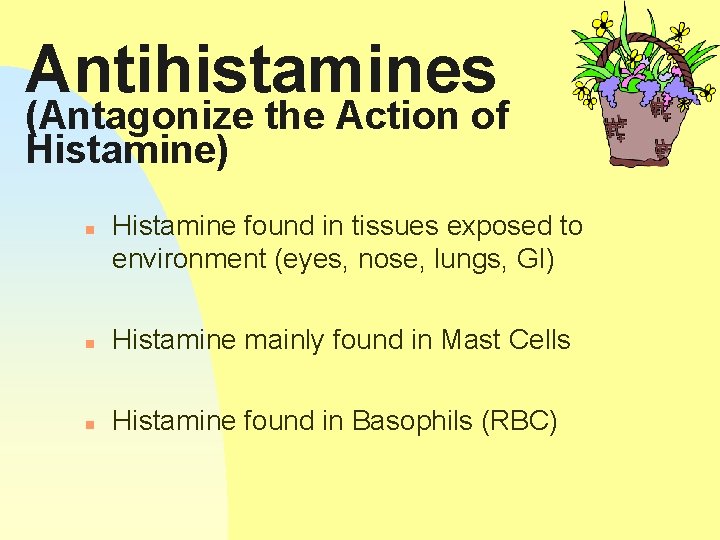 Antihistamines
(Antagonize the Action of Histamine)

- Histamine found in tissues exposed to environment (eyes, nose, lungs, GI)

- Histamine mainly found in Mast Cells

- Histamine found in Basophils (RBC)